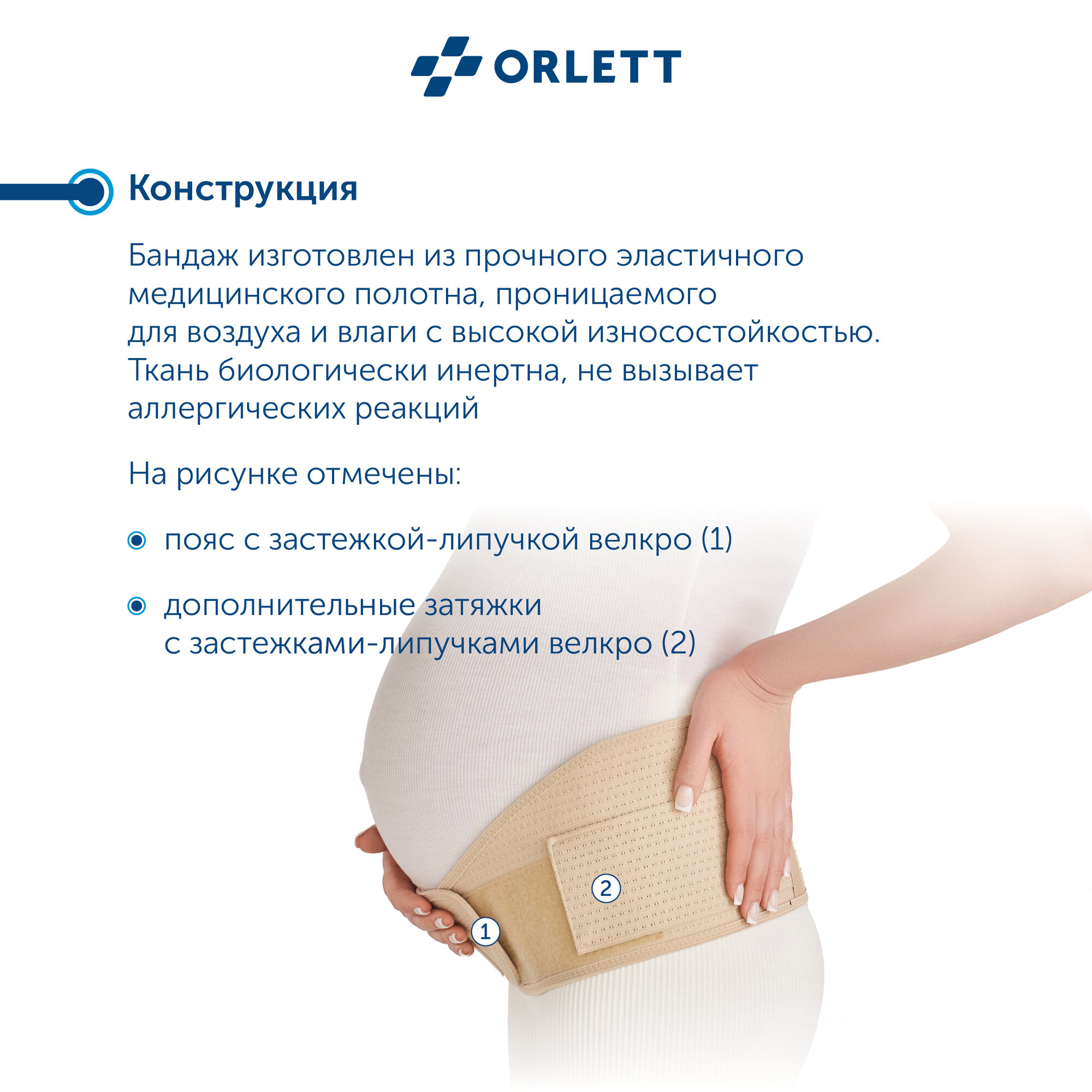 ORLETT

Конструкция

Бандаж изготовлен из прочного эластичного медицинского полотна, проницаемого для воздуха и влаги с высокой износостойкостью. Ткань биологически инертна, не вызывает аллергических реакций

На рисунке отмечены:

пояс с застежкой-липучкой велкро (1)

дополнительные затяжки с застежками-липучками велкро (2)

2

1